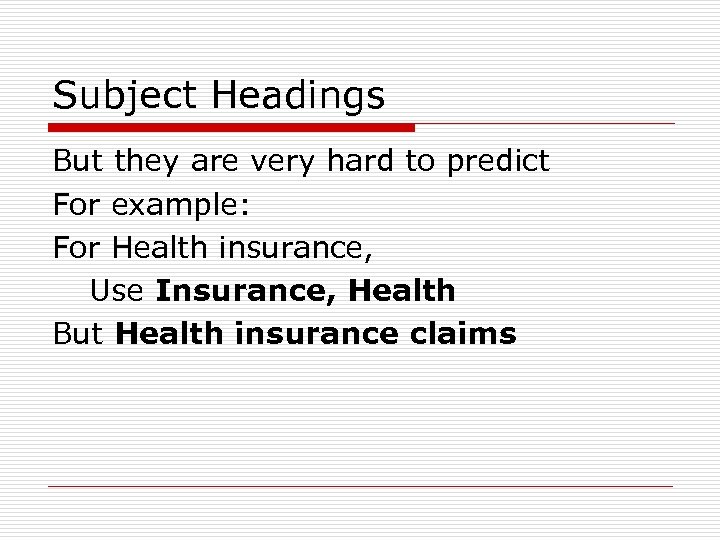 Subject Headings

But they are very hard to predict
For example:
For Health insurance,
Use Insurance, Health
But Health insurance claims